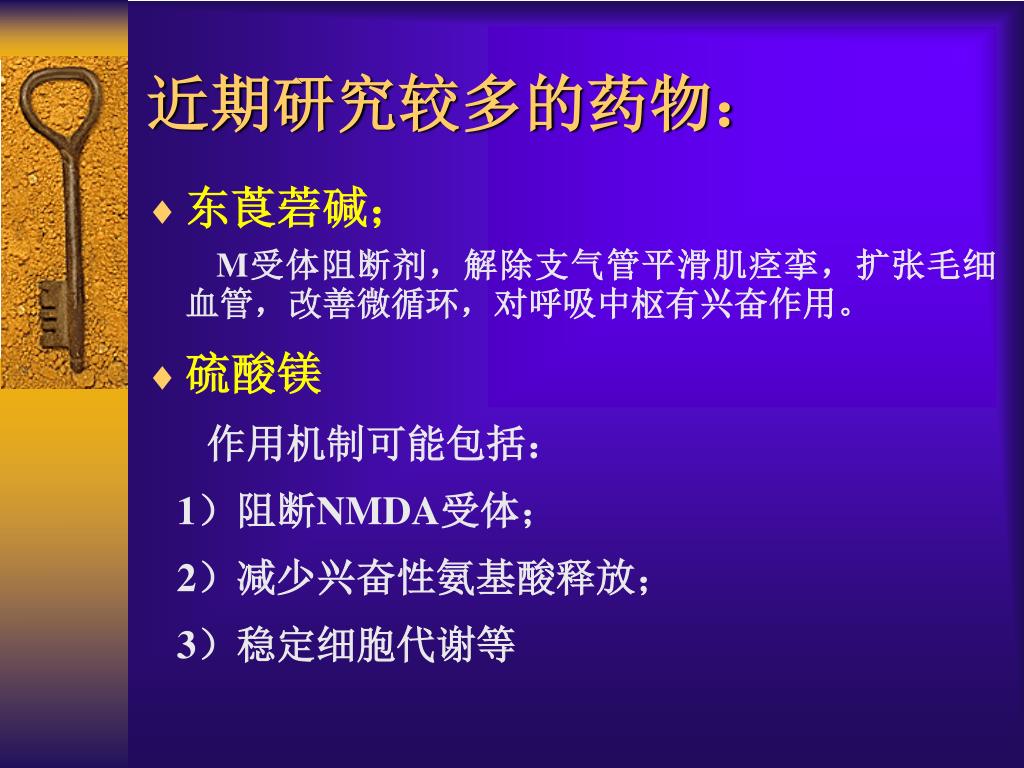 近期研究较多的药物：

♦ 东莨菪碱；

M受体阻断剂，解除支气管平滑肌痉挛，扩张毛细血管，改善微循环，对呼吸中枢有兴奋作用。

♦ 硫酸镁

作用机制可能包括：

1）阻断NMDA受体；

2）减少兴奋性氨基酸释放；

3）稳定细胞代谢等